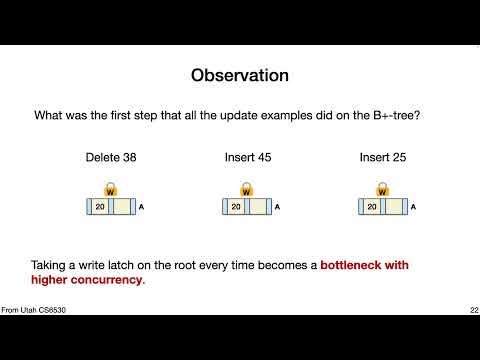 Observation

What was the first step that all the update examples did on the B+-tree?

Delete 38

W

20 A

Insert 45

W

20 A

Insert 25

W

20 A

Taking a write latch on the root every time becomes a bottleneck with higher concurrency.

From Utah CS6530

22